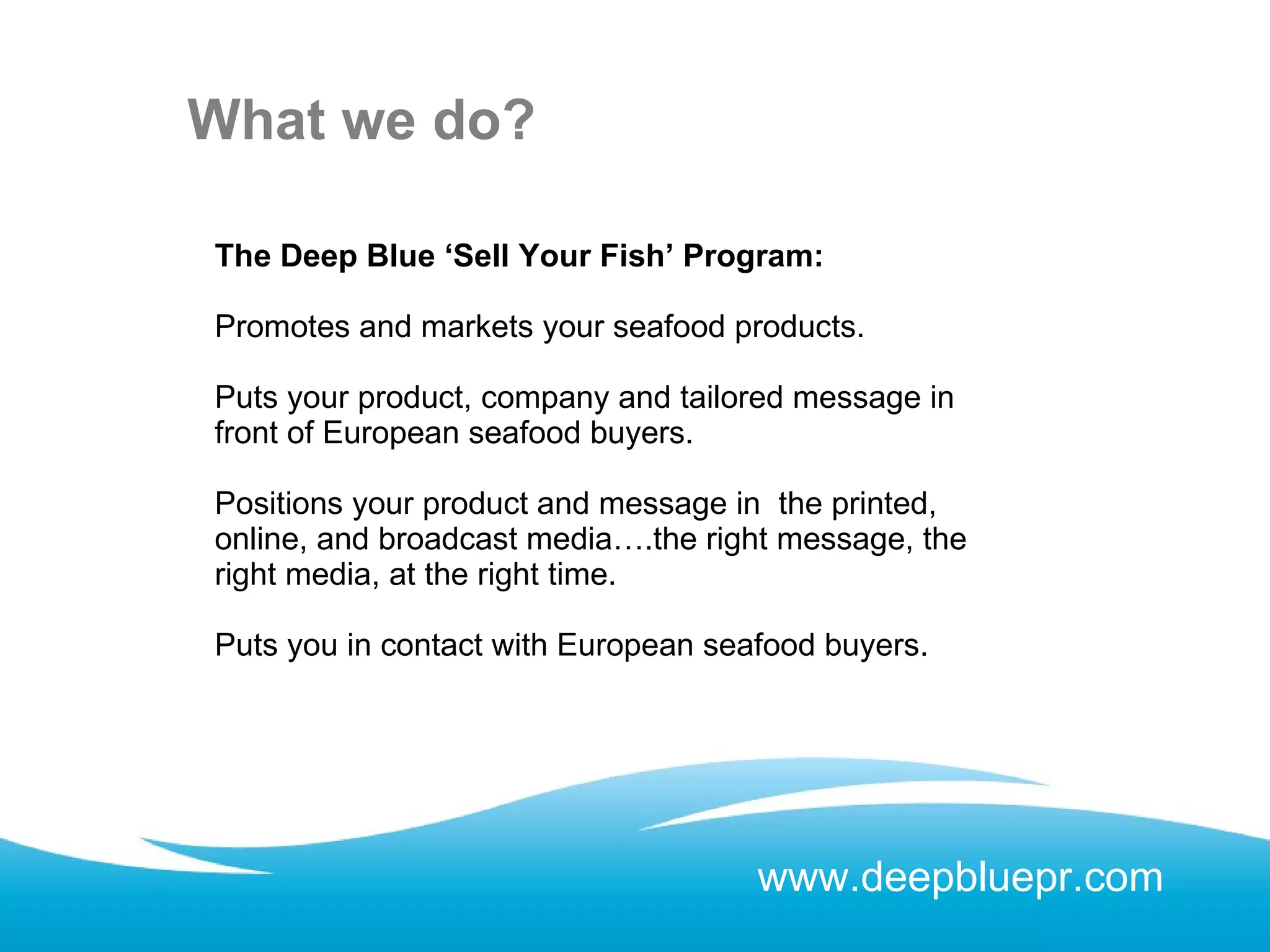 What we do?

The Deep Blue ‘Sell Your Fish’ Program:

Promotes and markets your seafood products.

Puts your product, company and tailored message in front of European seafood buyers.

Positions your product and message in the printed, online, and broadcast media….the right message, the right media, at the right time.

Puts you in contact with European seafood buyers.

www.deepbluepr.com